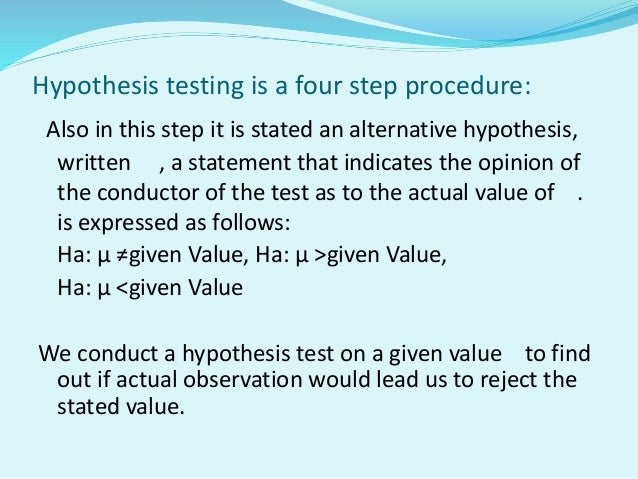 Hypothesis testing is a four step procedure:

Also in this step it is stated an alternative hypothesis, written , a statement that indicates the opinion of the conductor of the test as to the actual value of . is expressed as follows:
Ha: μ ≠given Value, Ha: μ >given Value,
Ha: μ <given Value

We conduct a hypothesis test on a given value to find out if actual observation would lead us to reject the stated value.